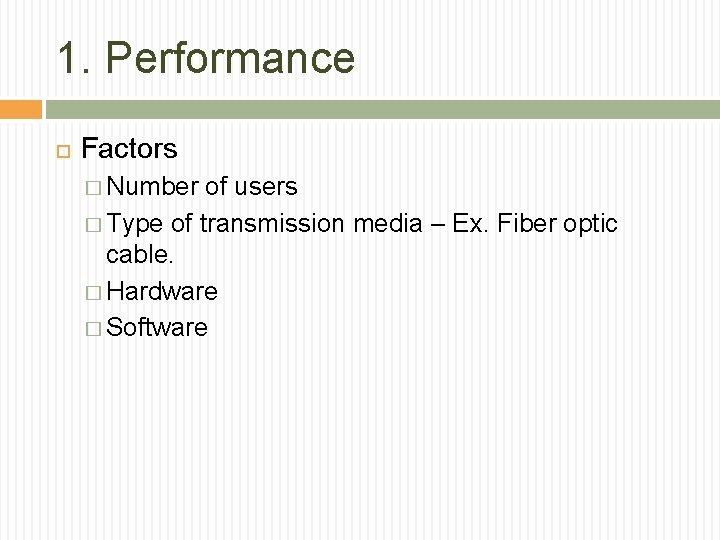 1. Performance

Factors

Number of users

Type of transmission media – Ex. Fiber optic cable.

Hardware

Software